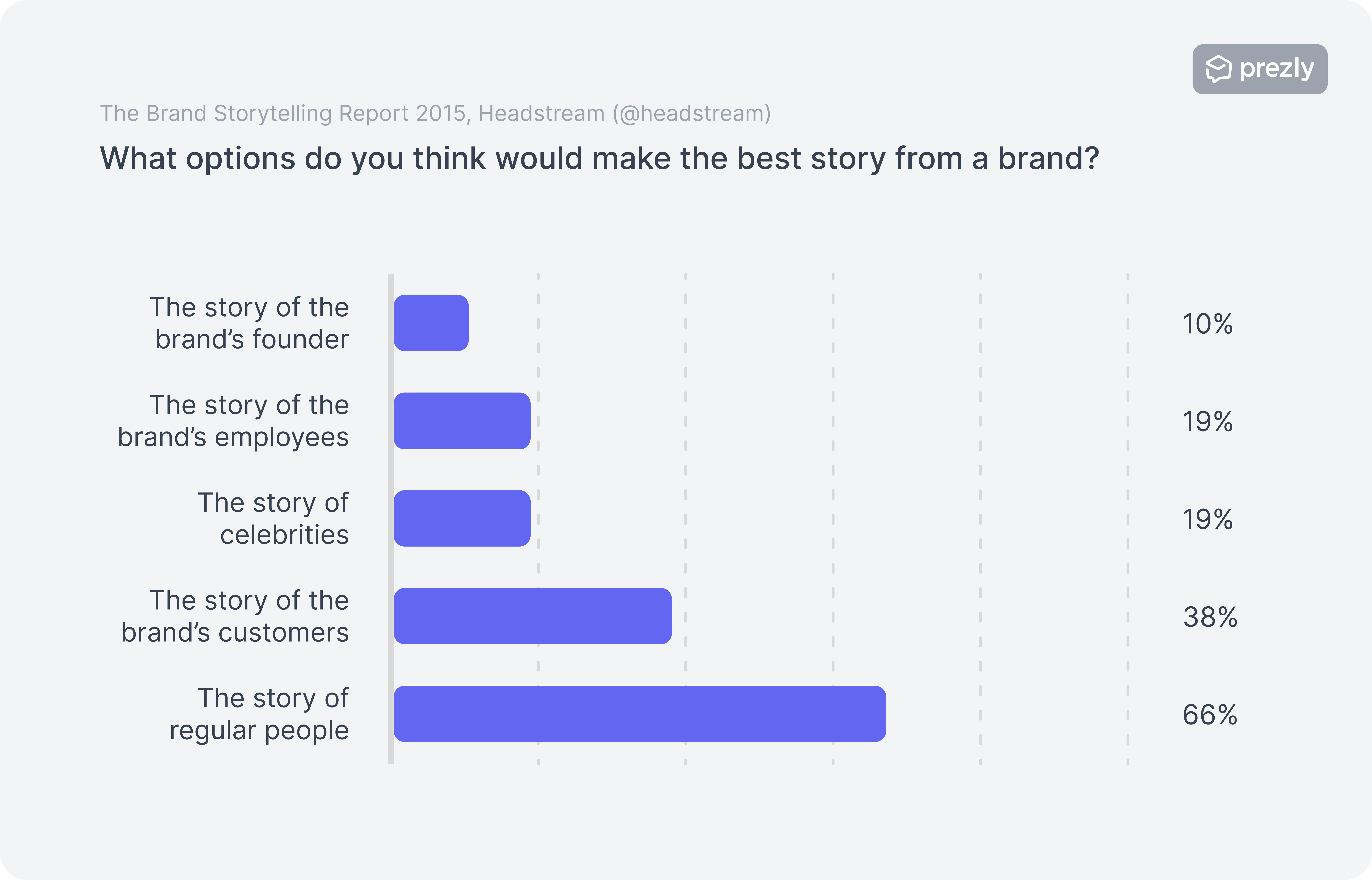 prezly

The Brand Storytelling Report 2015, Headstream (@headstream)

What options do you think would make the best story from a brand?

The story of the brand’s founder 10%

The story of the brand’s employees 19%

The story of celebrities 19%

The story of the brand’s customers 38%

The story of regular people 66%